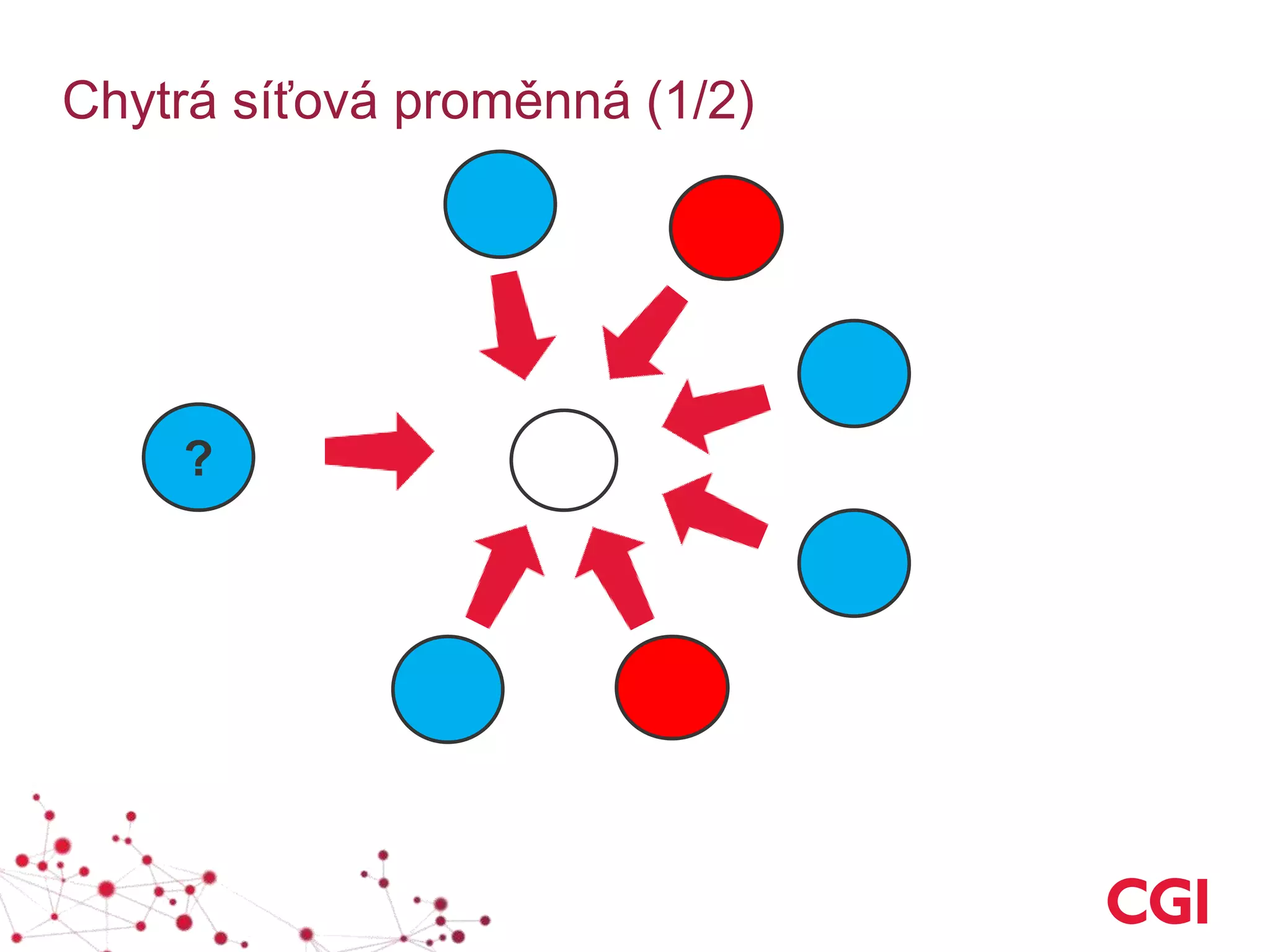 Chytrá síťová proměnná (1/2)

?

CGI